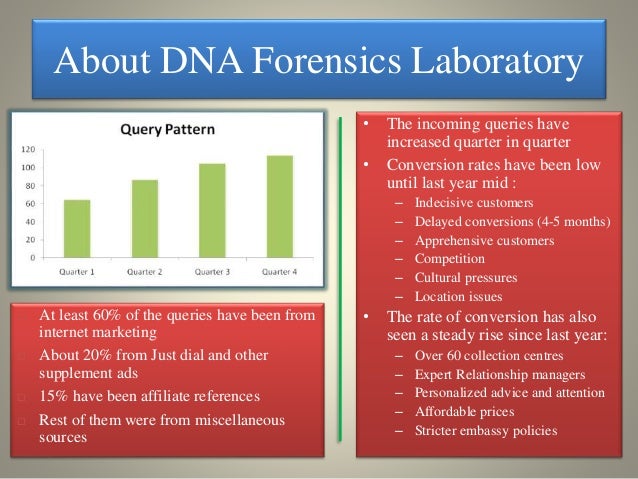 About DNA Forensics Laboratory

Query Pattern

120
100
80
60
40
20
0

Quarter 1
Quarter 2
Quarter 3
Quarter 4

At least 60% of the queries have been from internet marketing

About 20% from Just dial and other supplement ads

15% have been affiliate references

Rest of them were from miscellaneous sources

• The incoming queries have increased quarter in quarter

• Conversion rates have been low until last year mid :
– Indecisive customers
– Delayed conversions (4-5 months)
– Apprehensive customers
– Competition
– Cultural pressures
– Location issues

• The rate of conversion has also seen a steady rise since last year:
– Over 60 collection centres
– Expert Relationship managers
– Personalized advice and attention
– Affordable prices
– Stricter embassy policies